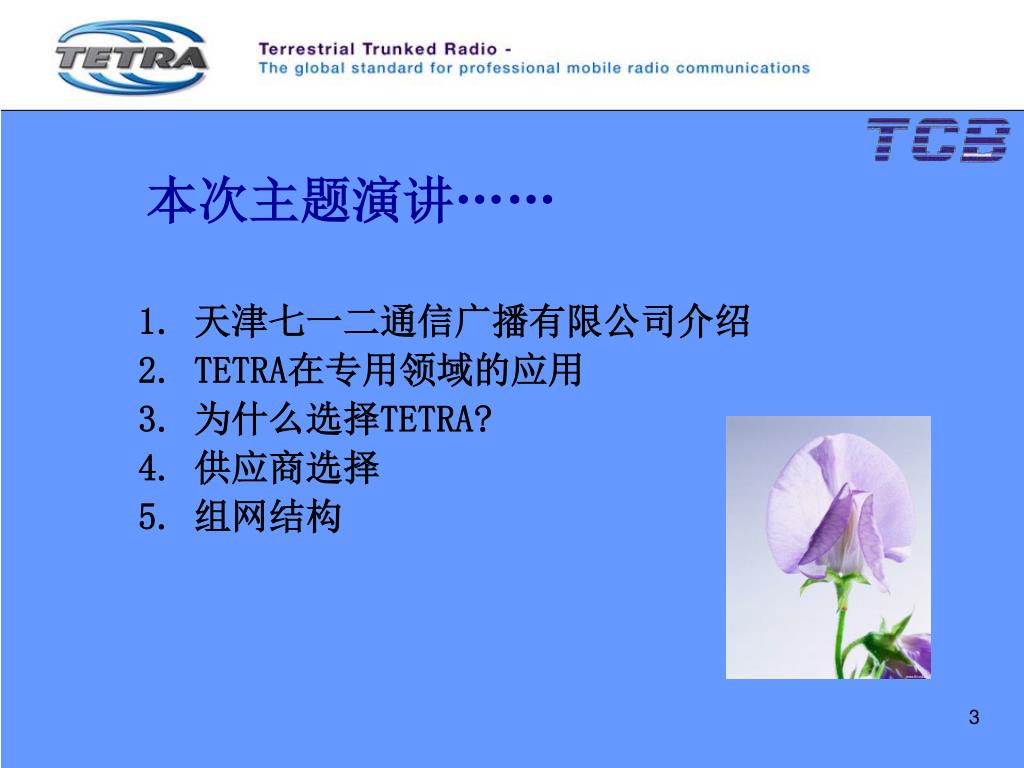 TETRA

Terrestrial Trunked Radio -
The global standard for professional mobile radio communications

TCB

本次主题演讲……

1. 天津七一二通信广播有限公司介绍
2. TETRA在专用领域的应用
3. 为什么选择TETRA?
4. 供应商选择
5. 组网结构

3